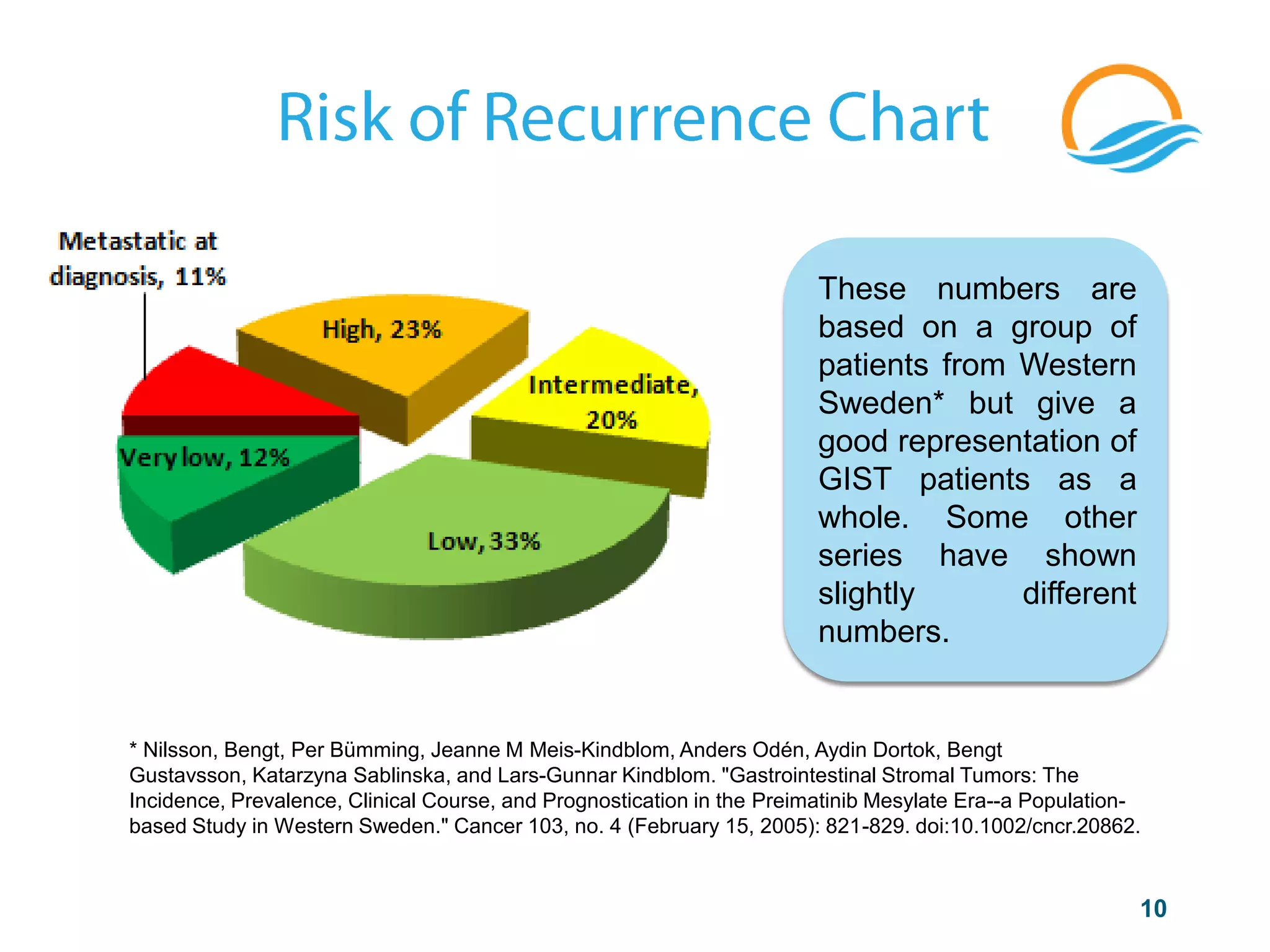 Risk of Recurrence Chart

Metastatic at diagnosis, 11%

High, 23%

Intermediate, 20%

Very low, 12%

Low, 33%

These numbers are based on a group of patients from Western Sweden* but give a good representation of GIST patients as a whole. Some other series have shown slightly different numbers.

* Nilsson, Bengt, Per Bümming, Jeanne M Meis-Kindblom, Anders Odén, Aydin Dortok, Bengt Gustavsson, Katarzyna Sablinska, and Lars-Gunnar Kindblom. "Gastrointestinal Stromal Tumors: The Incidence, Prevalence, Clinical Course, and Prognostication in the Preimatinib Mesylate Era--a Population-based Study in Western Sweden." Cancer 103, no. 4 (February 15, 2005): 821-829. doi:10.1002/cncr.20862.

10